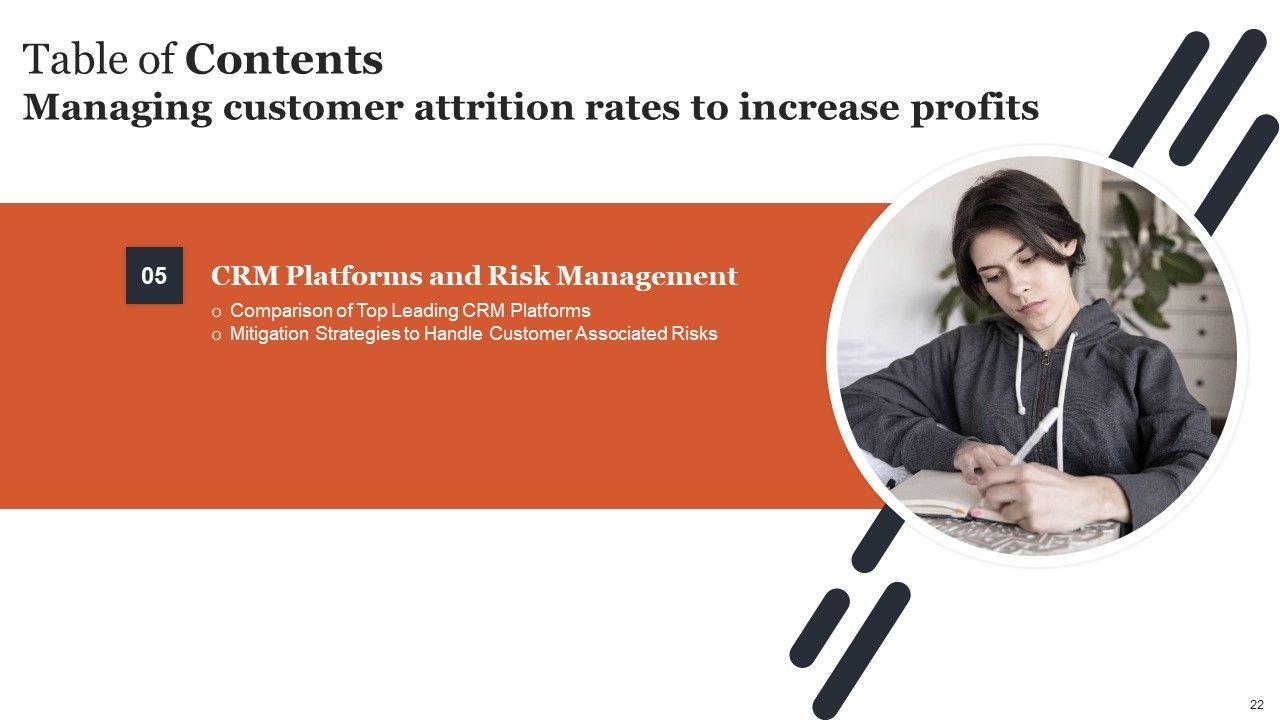 Table of Contents
Managing customer attrition rates to increase profits

05

CRM Platforms and Risk Management

o Comparison of Top Leading CRM Platforms
o Mitigation Strategies to Handle Customer Associated Risks

22